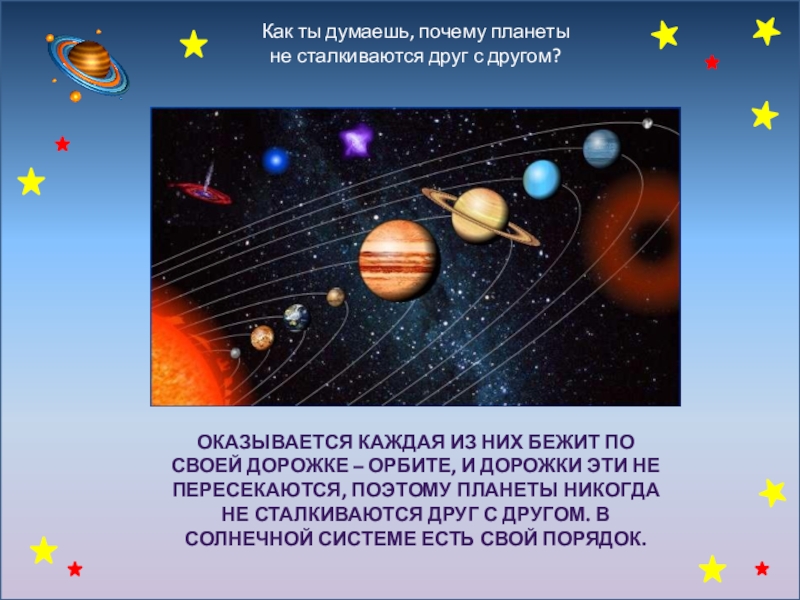 Как ты думаешь, почему планеты не сталкиваются друг с другом?

ОКАЗЫВАЕТСЯ КАЖДАЯ ИЗ НИХ БЕЖИТ ПО СВОЕЙ ДОРОЖКЕ – ОРБИТЕ, И ДОРОЖКИ ЭТИ НЕ ПЕРЕСЕКАЮТСЯ, ПОЭТОМУ ПЛАНЕТЫ НИКОГДА НЕ СТАЛКИВАЮТСЯ ДРУГ С ДРУГОМ. В СОЛНЕЧНОЙ СИСТЕМЕ ЕСТЬ СВОЙ ПОРЯДОК.